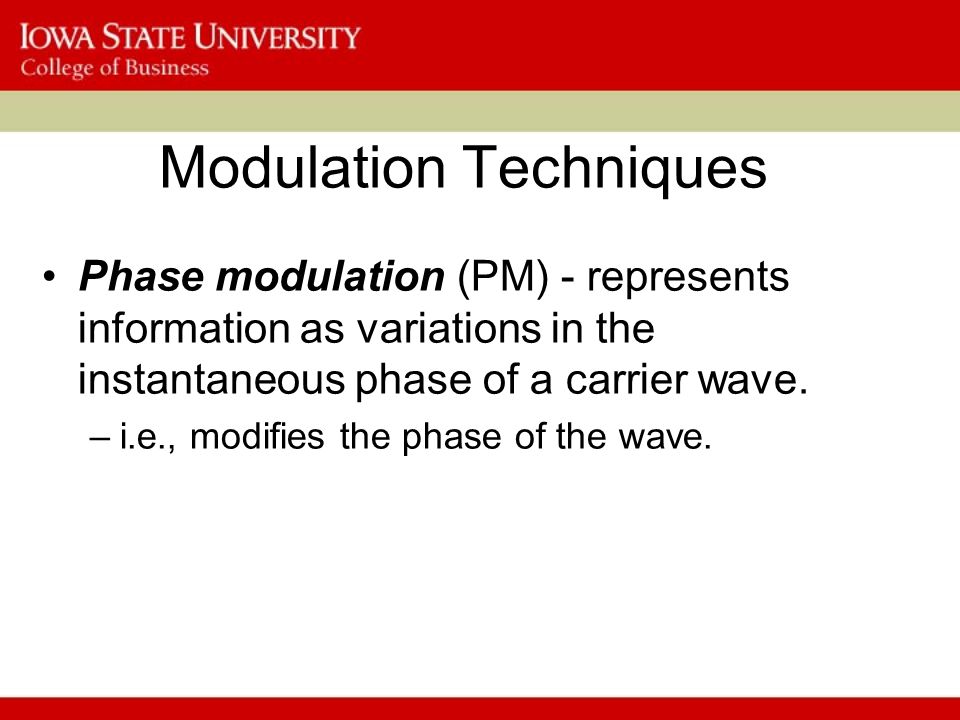 IOWA STATE UNIVERSITY
College of Business

Modulation Techniques

• Phase modulation (PM) - represents information as variations in the instantaneous phase of a carrier wave.
– i.e., modifies the phase of the wave.